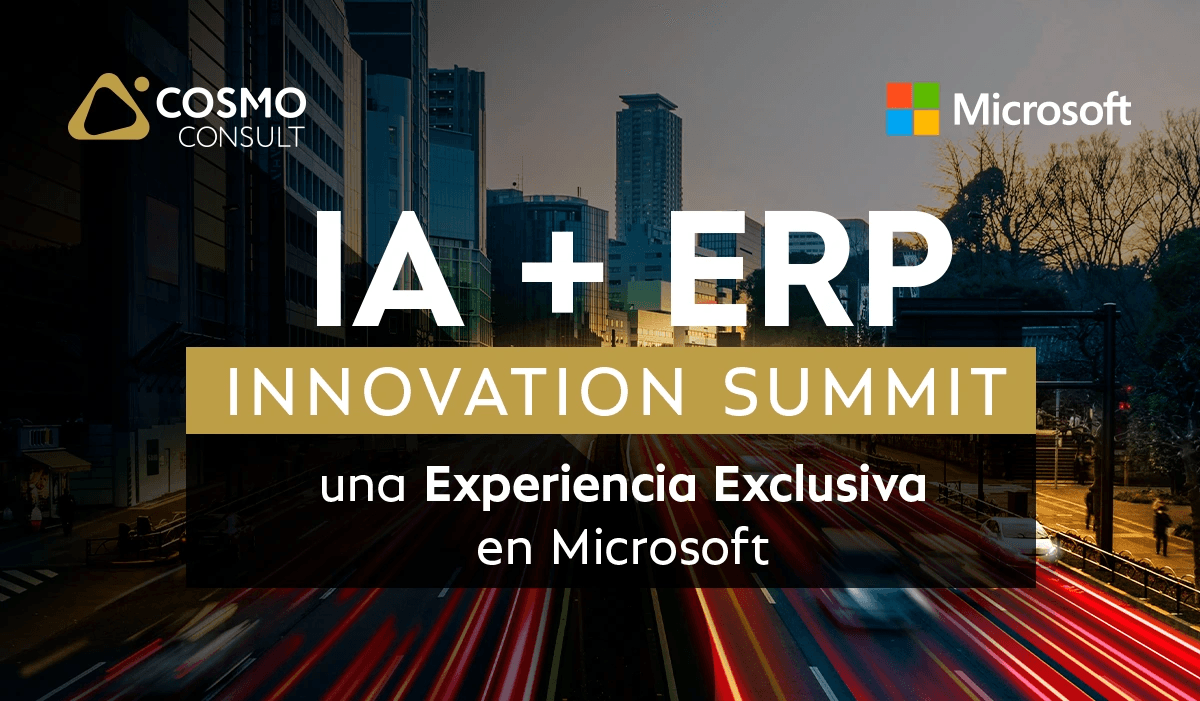 COSMO CONSULT

Microsoft

IA + ERP

INNOVATION SUMMIT

una Experiencia Exclusiva en Microsoft